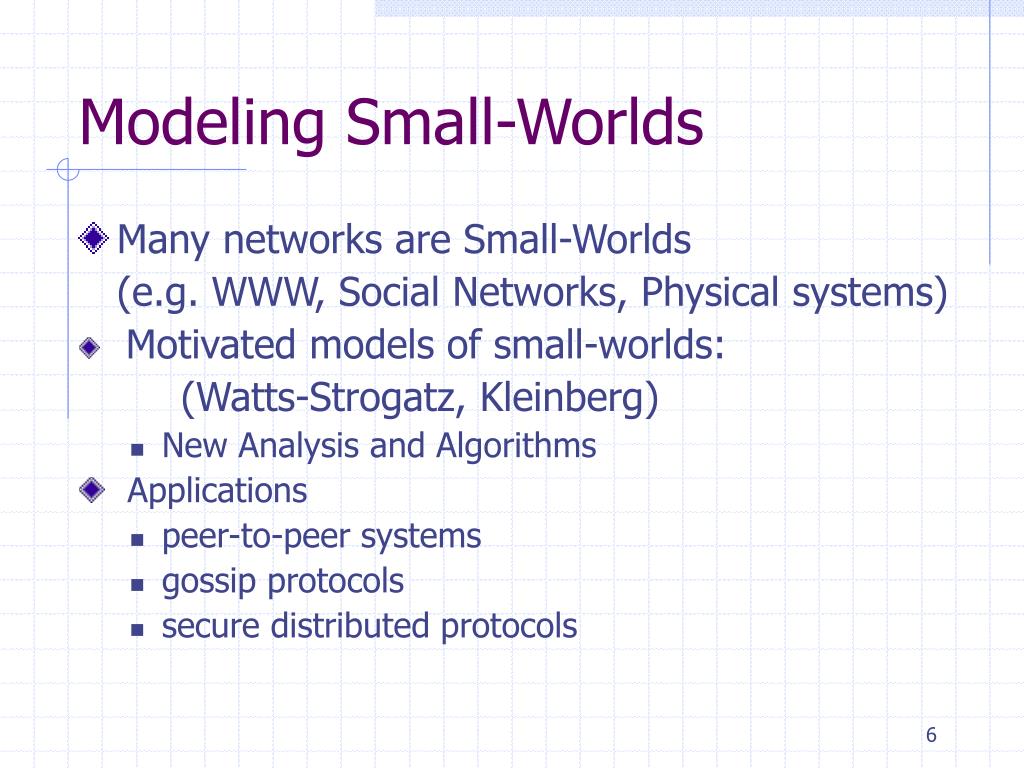 Modeling Small-Worlds

Many networks are Small-Worlds (e.g. WWW, Social Networks, Physical systems)

Motivated models of small-worlds: (Watts-Strogatz, Kleinberg)

New Analysis and Algorithms

Applications

peer-to-peer systems

gossip protocols

secure distributed protocols

6